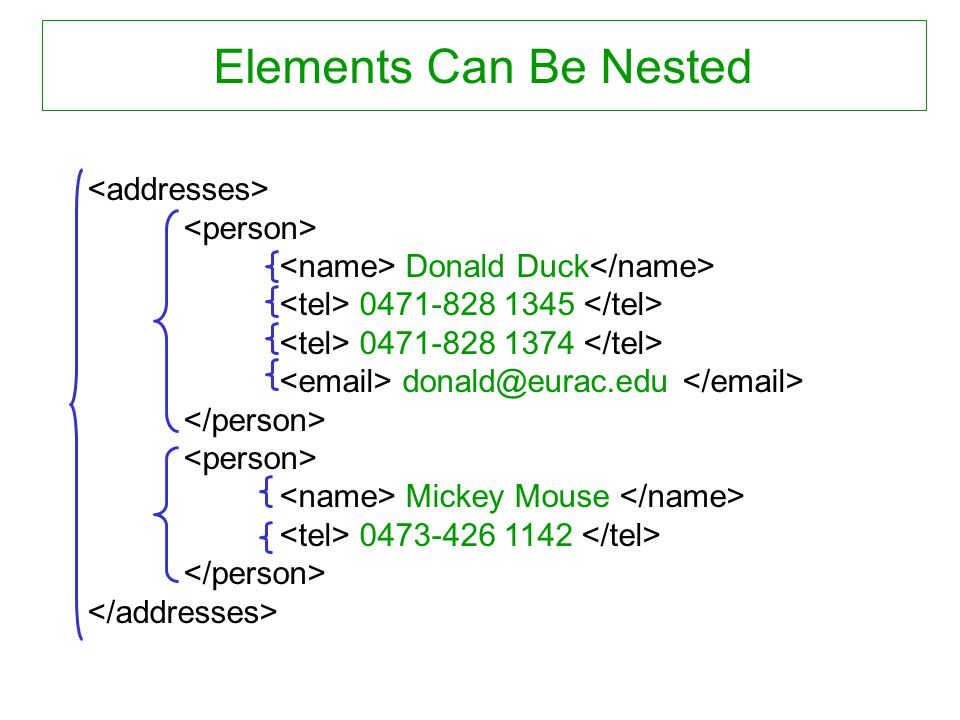 Elements Can Be Nested

<addresses>
<person>
<name> Donald Duck</name>
<tel> 0471-828 1345 </tel>
<tel> 0471-828 1374 </tel>
<email> donald@eurac.edu </email>
</person>
<person>
<name> Mickey Mouse </name>
<tel> 0473-426 1142 </tel>
</person>
</addresses>